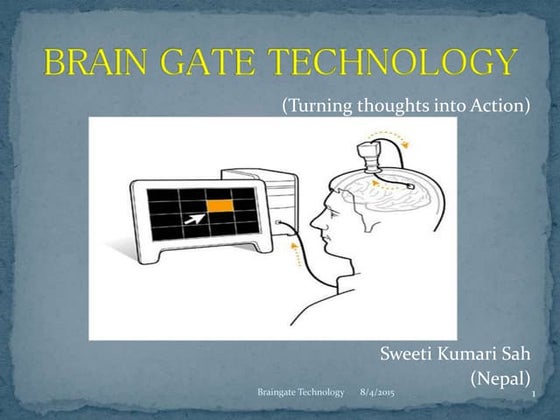 BRAIN GATE TECHNOLOGY

(Turning thoughts into Action)

Sweeti Kumari Sah
(Nepal)

Braingate Technology 8/4/2015 1